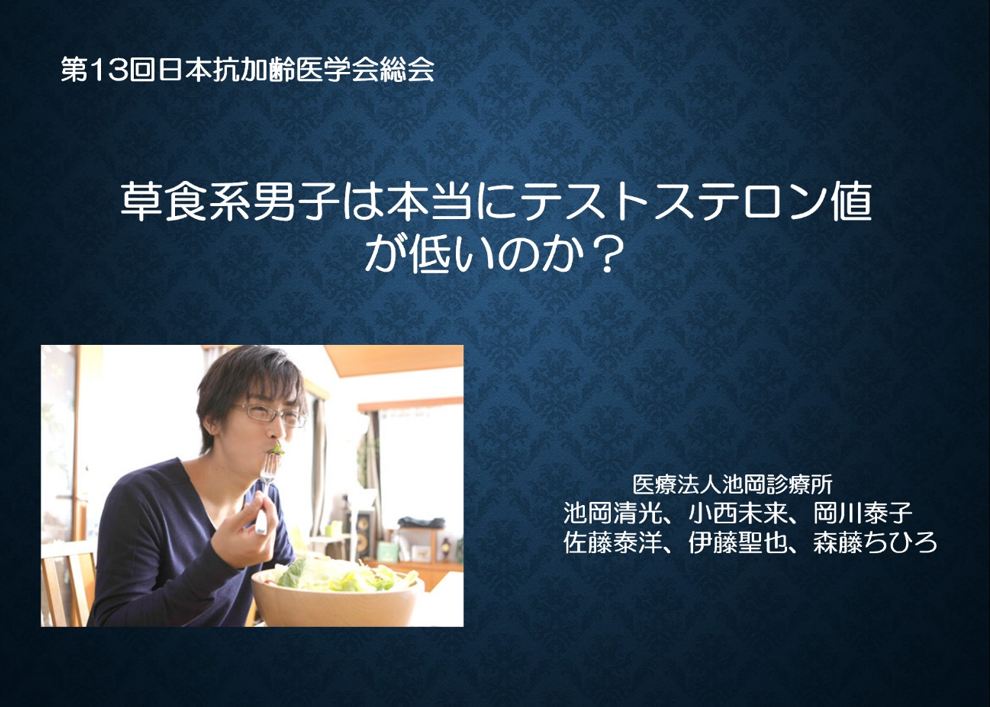 第13回日本抗加齢医学会総会

草食系男子は本当にテストステロン値が低いのか？

医療法人池岡診療所
池岡清光、小西未来、岡川泰子
佐藤泰洋、伊藤聖也、森藤ちひろ